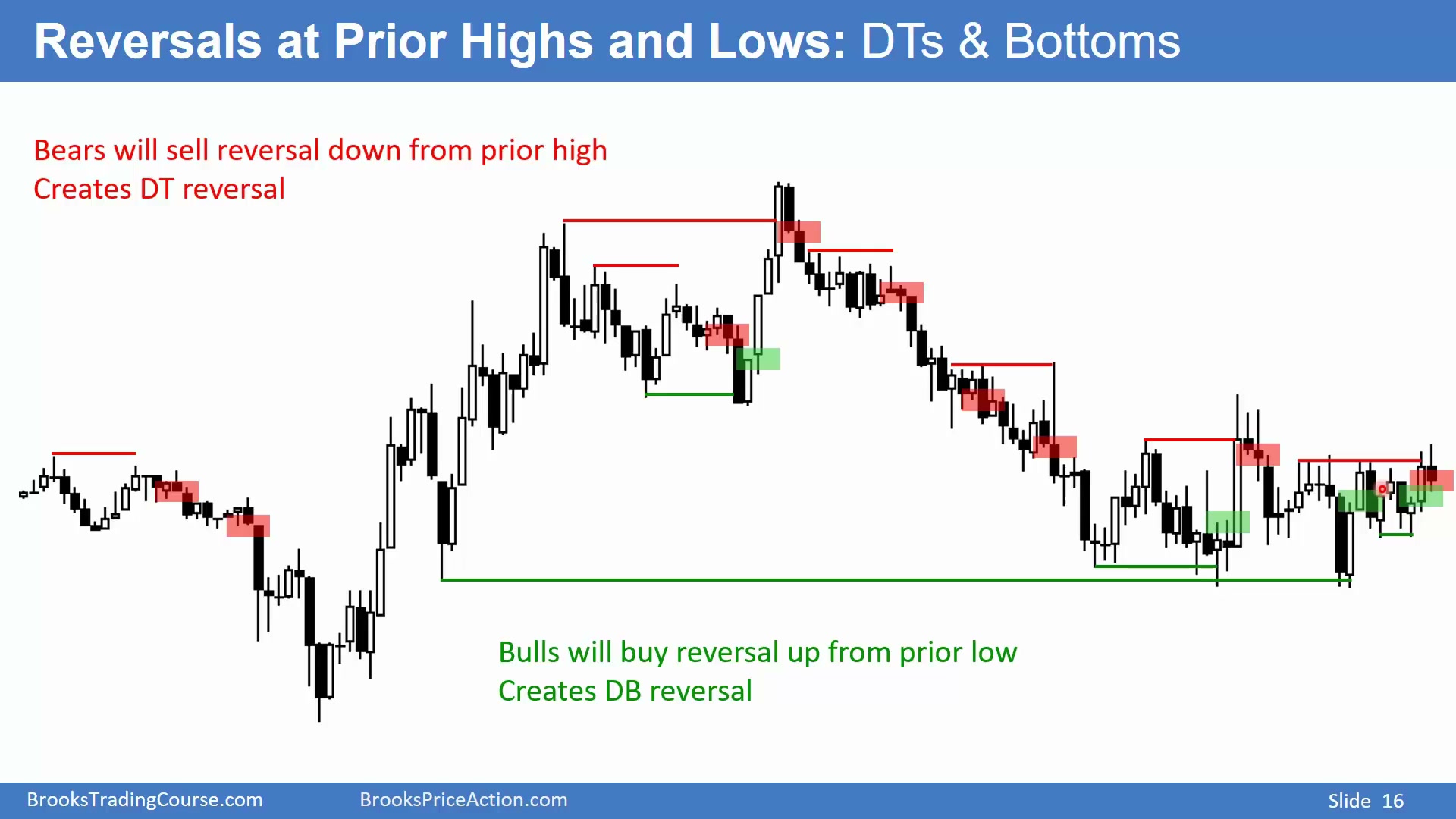 Reversals at Prior Highs and Lows: DTs & Bottoms

Bears will sell reversal down from prior high
Creates DT reversal

Bulls will buy reversal up from prior low
Creates DB reversal

BrooksTradingCourse.com BrooksPriceAction.com Slide 16